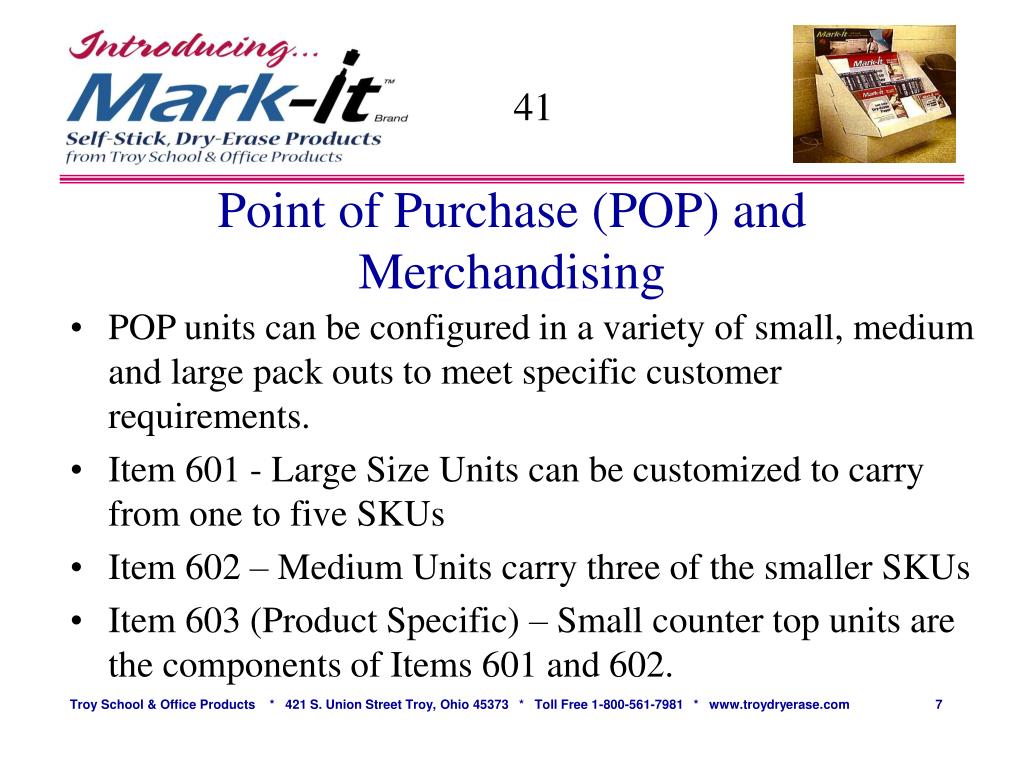 Introducing...
Mark-it™ Brand
Self-Stick, Dry-Erase Products
from Troy School & Office Products

41

Mark-it
Mark-it

Point of Purchase (POP) and Merchandising

• POP units can be configured in a variety of small, medium and large pack outs to meet specific customer requirements.
• Item 601 - Large Size Units can be customized to carry from one to five SKUs
• Item 602 – Medium Units carry three of the smaller SKUs
• Item 603 (Product Specific) – Small counter top units are the components of Items 601 and 602.

Troy School & Office Products * 421 S. Union Street Troy, Ohio 45373 * Toll Free 1-800-561-7981 * www.troydryerase.com 7